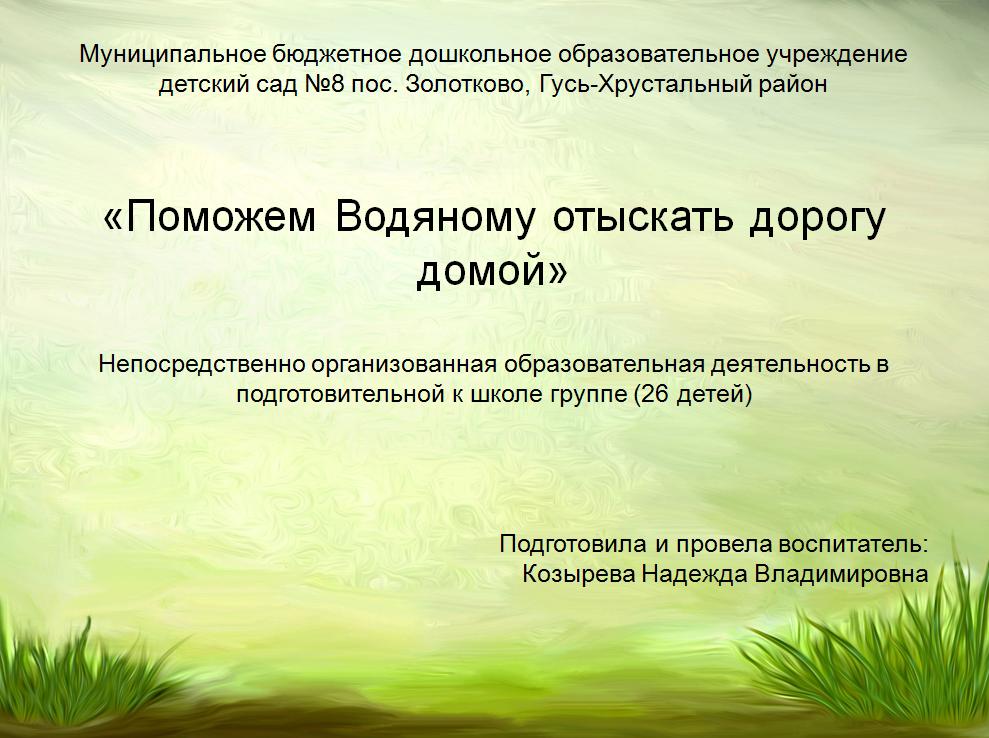 Муниципальное бюджетное дошкольное образовательное учреждение детский сад №8 пос. Золотково, Гусь-Хрустальный район

«Поможем Водяному отыскать дорогу домой»

Непосредственно организованная образовательная деятельность в подготовительной к школе группе (26 детей)

Подготовила и провела воспитатель:
Козырева Надежда Владимировна